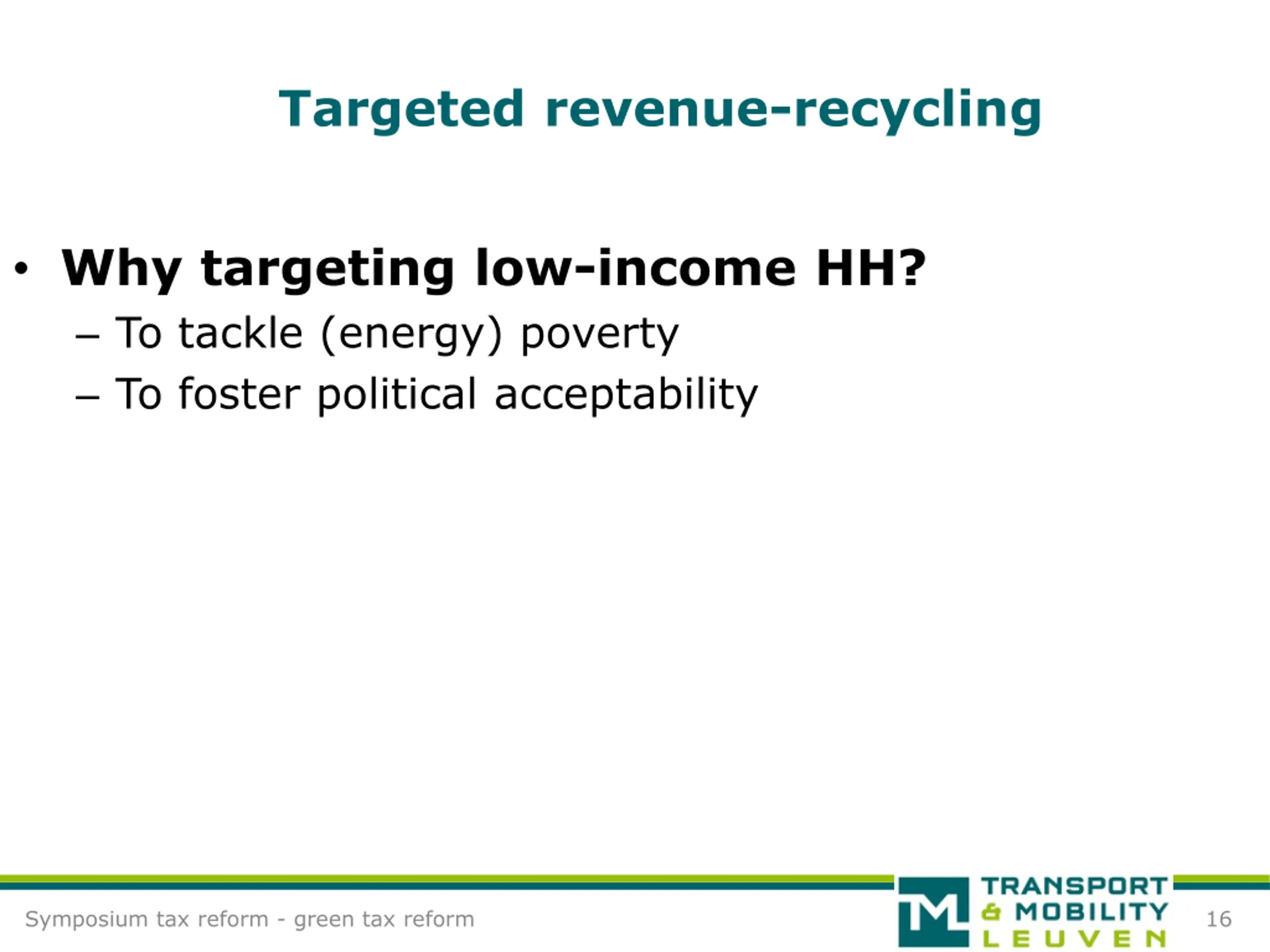 Targeted revenue-recycling

• Why targeting low-income HH?
– To tackle (energy) poverty
– To foster political acceptability

Symposium tax reform - green tax reform

TM TRANSPORT & MOBILITY LEUVEN

16